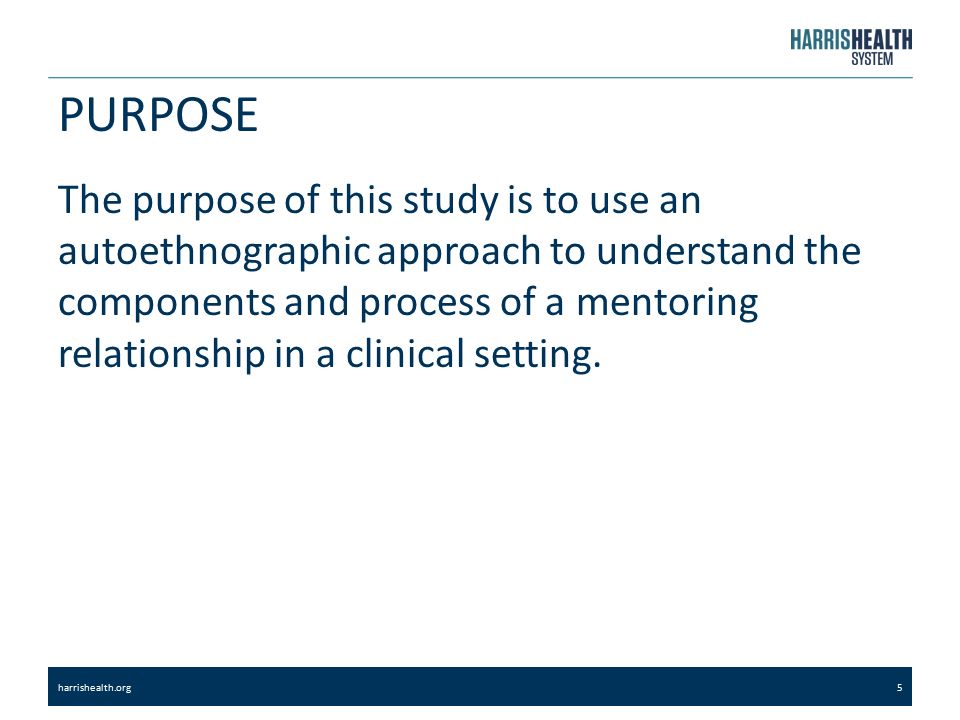 HARRISHEALTH SYSTEM

PURPOSE

The purpose of this study is to use an autoethnographic approach to understand the components and process of a mentoring relationship in a clinical setting.

harrishealth.org

5